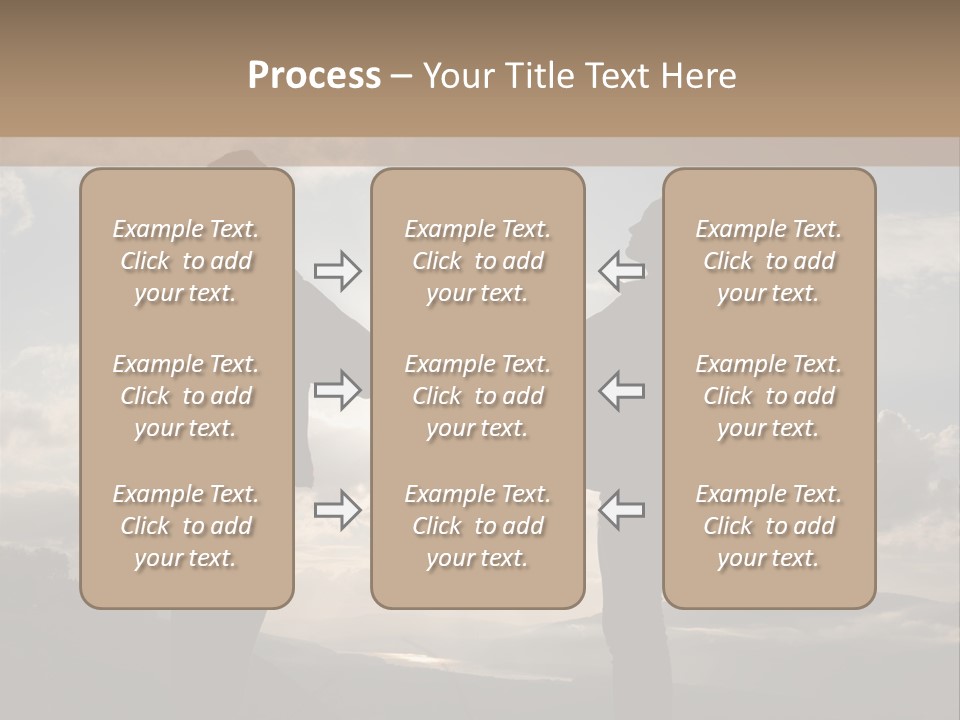 Process – Your Title Text Here

Example Text. Click to add your text.

Example Text. Click to add your text.

Example Text. Click to add your text.

Example Text. Click to add your text.

Example Text. Click to add your text.

Example Text. Click to add your text.

Example Text. Click to add your text.

Example Text. Click to add your text.

Example Text. Click to add your text.